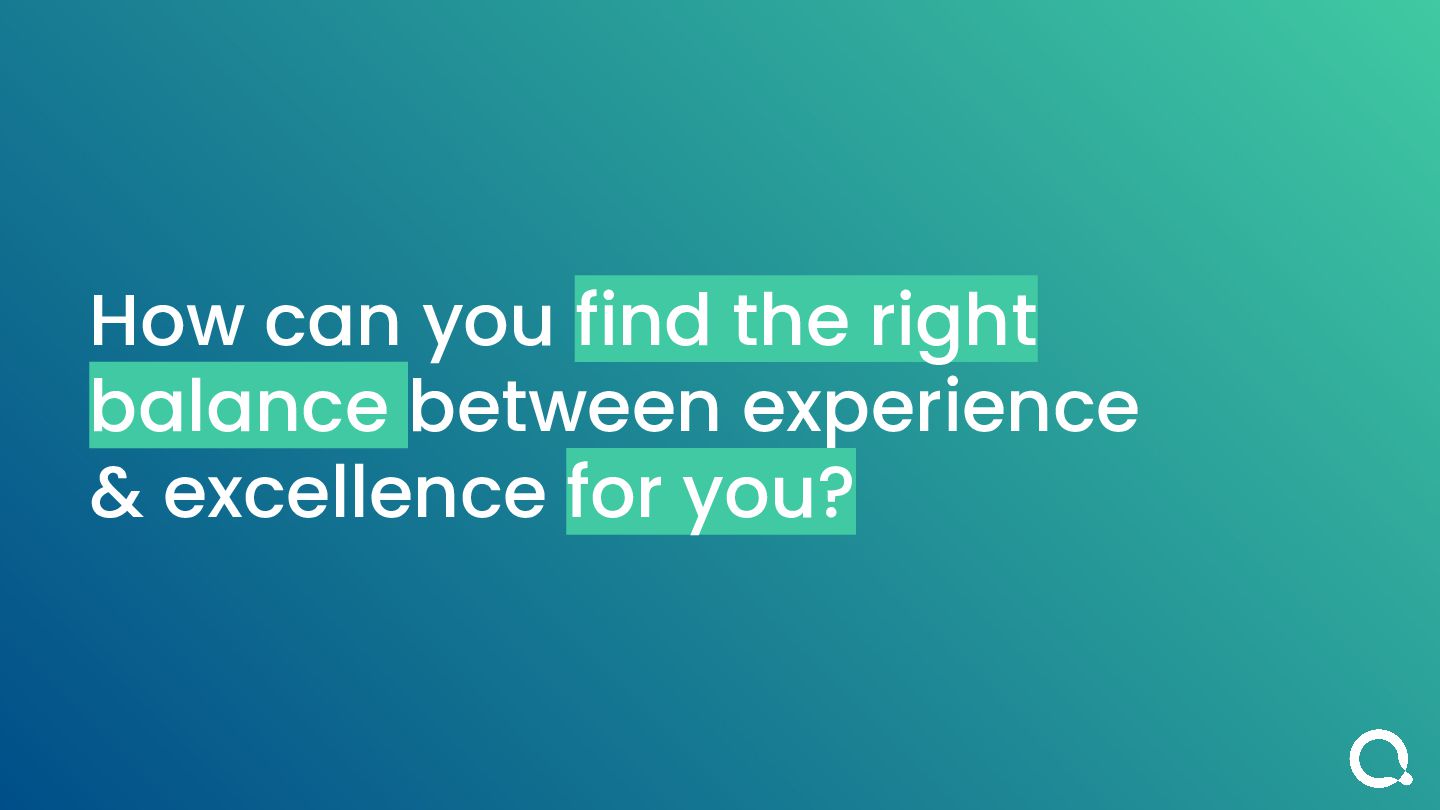 How can you find the right balance between experience & excellence for you?